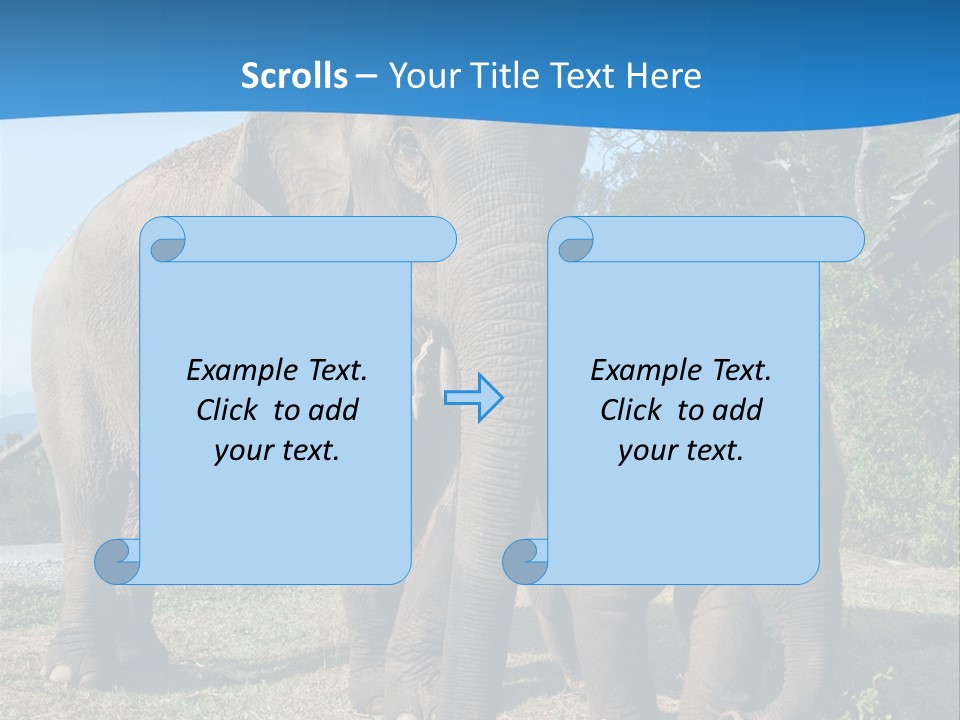 Scrolls – Your Title Text Here

Example Text. Click to add your text.

Example Text. Click to add your text.